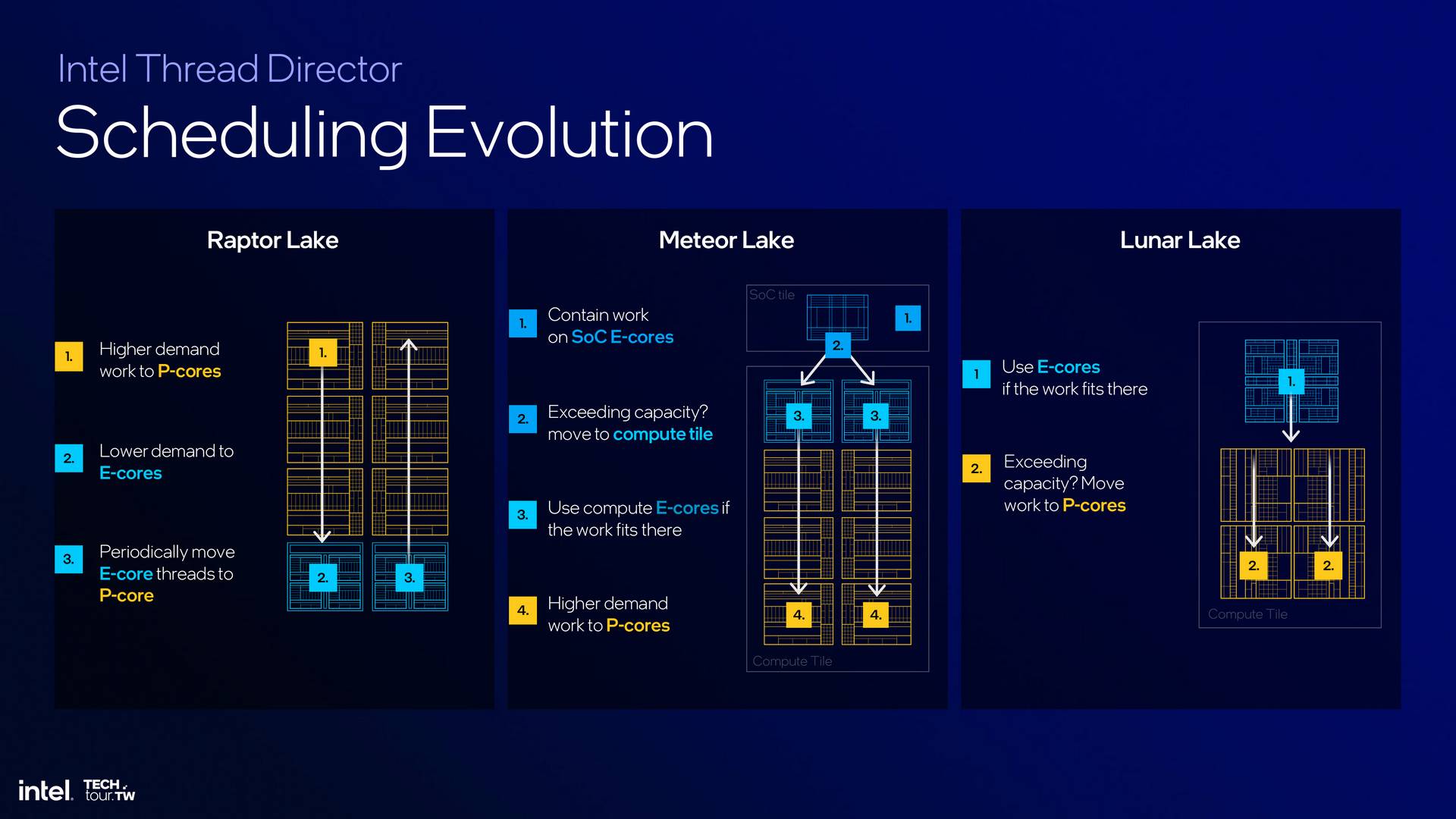 Intel Thread Director

Scheduling Evolution

Raptor Lake

1. Higher demand work to P-cores

2. Lower demand to E-cores

3. Periodically move E-core threads to P-core

1.

2.

3.

Meteor Lake

1. Contain work on SoC E-cores

2. Exceeding capacity? move to compute tile

3. Use compute E-cores if the work fits there

4. Higher demand work to P-cores

SoC tile

1.

2.

3.

3.

4.

4.

Compute Tile

Lunar Lake

1 Use E-cores if the work fits there

2. Exceeding capacity? Move work to P-cores

1.

2.

2.

Compute Tile

intel. TECH tour.TW